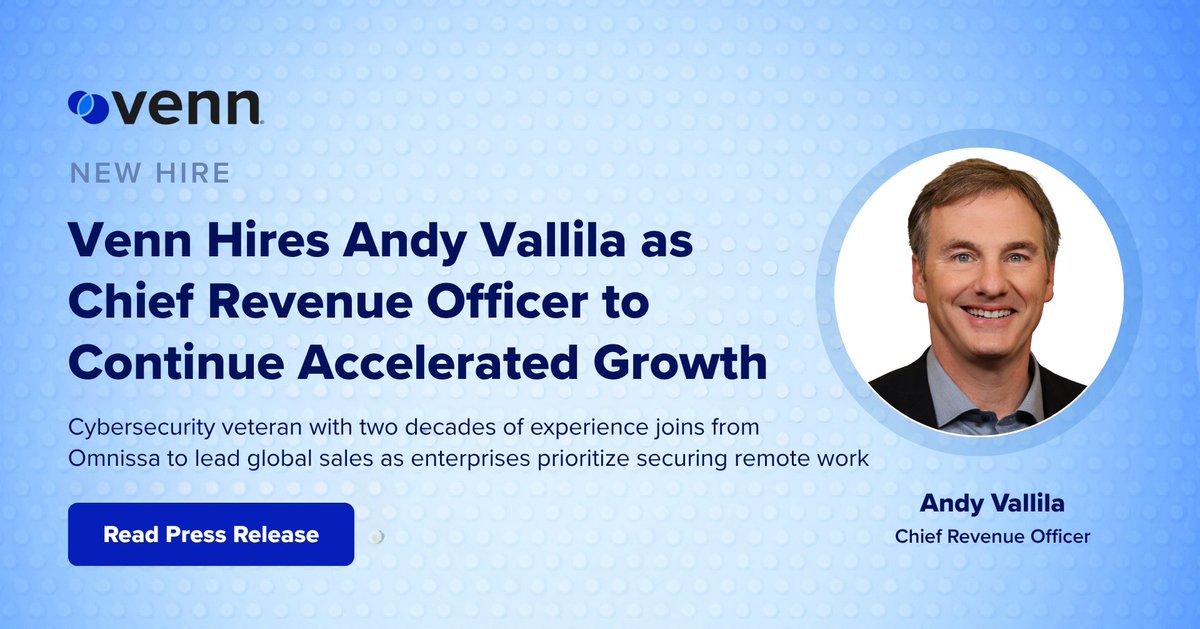 venn

NEW HIRE

Venn Hires Andy Vallila as Chief Revenue Officer to Continue Accelerated Growth

Cybersecurity veteran with two decades of experience joins from Omnissa to lead global sales as enterprises prioritize securing remote work

Read Press Release

Andy Vallila
Chief Revenue Officer